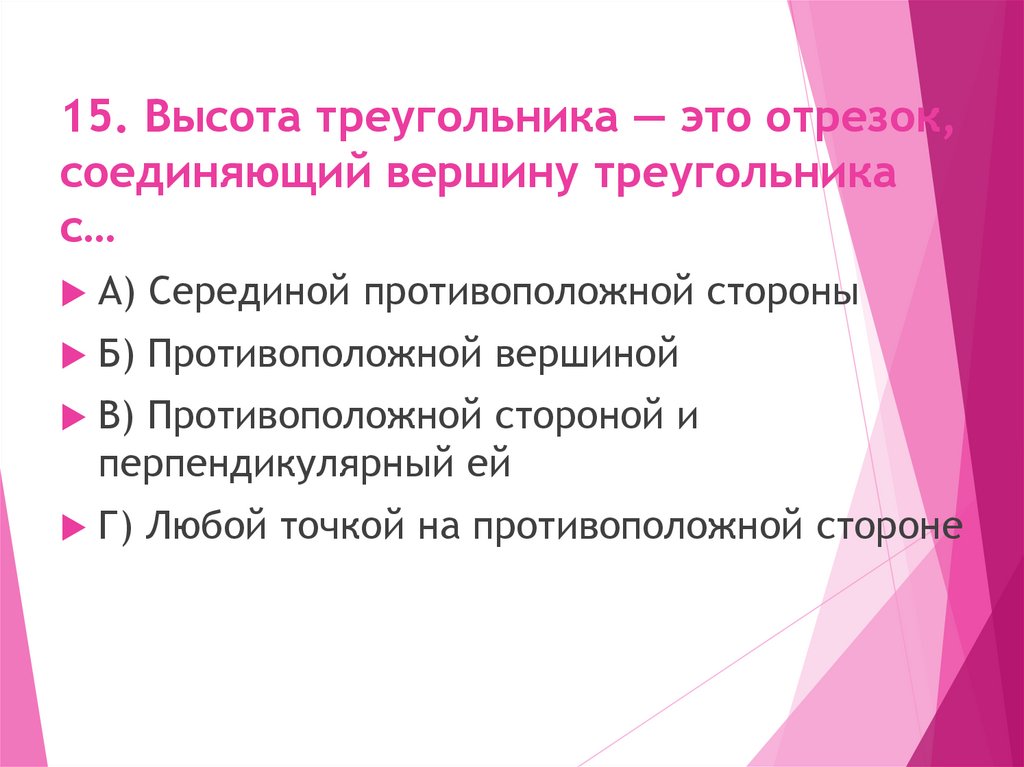 15. Высота треугольника — это отрезок, соединяющий вершину треугольника с…

А) Серединой противоположной стороны

Б) Противоположной вершиной

В) Противоположной стороной и перпендикулярный ей

Г) Любой точкой на противоположной стороне